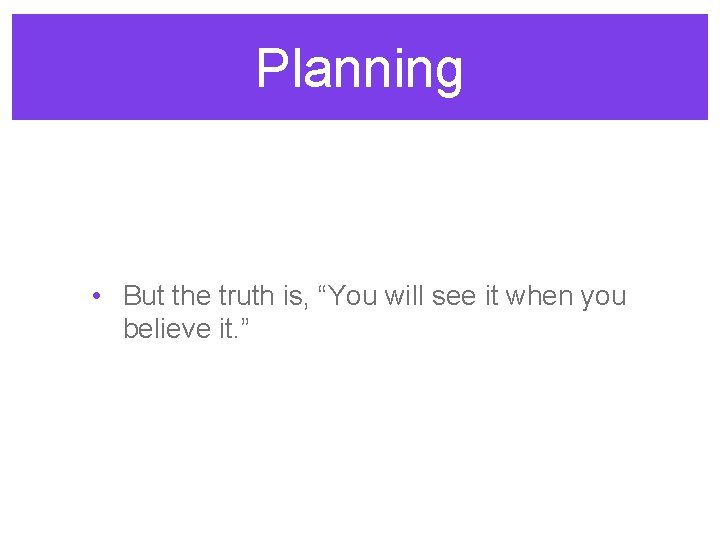 Planning

• But the truth is, “You will see it when you believe it.”